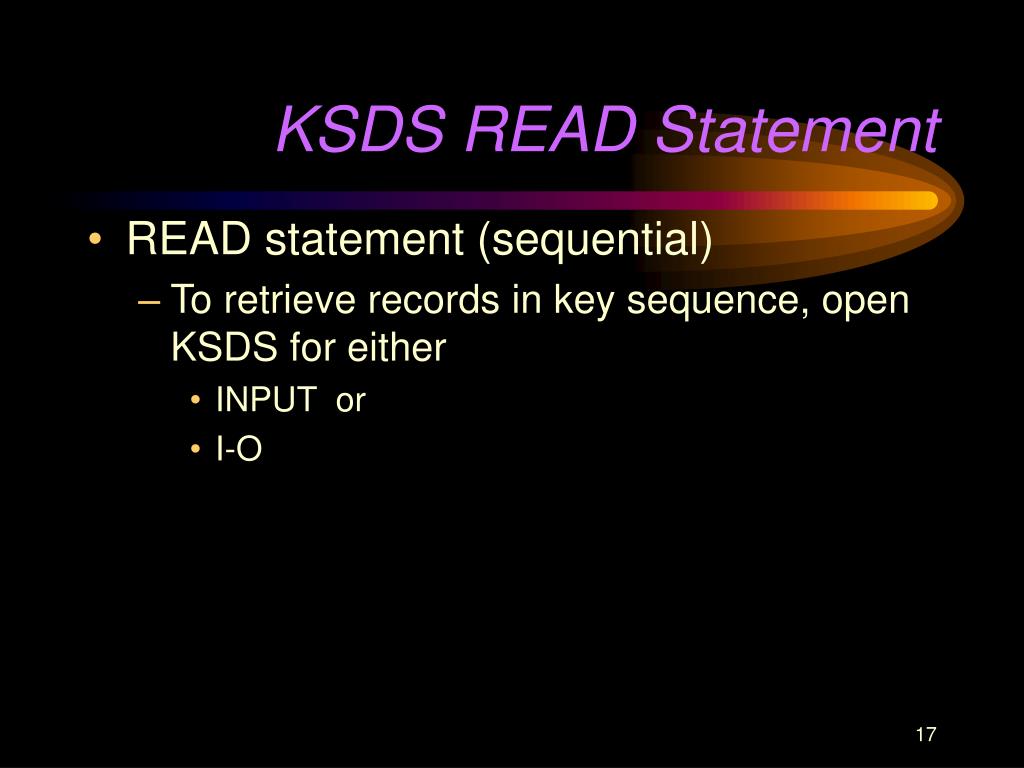 KSDS READ Statement

• READ statement (sequential)
– To retrieve records in key sequence, open KSDS for either
• INPUT or
• I-O

17